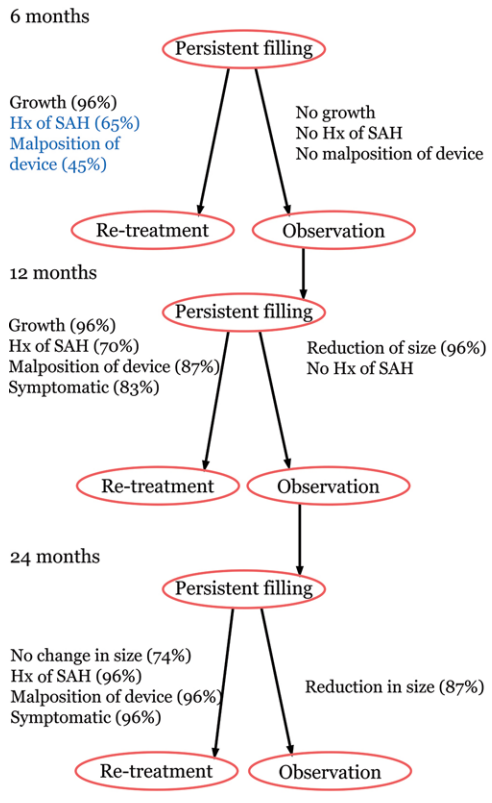 6 months

Persistent filling

Growth (96%)
Hx of SAH (65%)
Malposition of device (45%)

No growth
No Hx of SAH
No malposition of device

Re-treatment

Observation

12 months

Persistent filling

Growth (96%)
Hx of SAH (70%)
Malposition of device (87%)
Symptomatic (83%)

Reduction of size (96%)
No Hx of SAH

Re-treatment

Observation

24 months

Persistent filling

No change in size (74%)
Hx of SAH (96%)
Malposition of device (96%)
Symptomatic (96%)

Reduction in size (87%)

Re-treatment

Observation